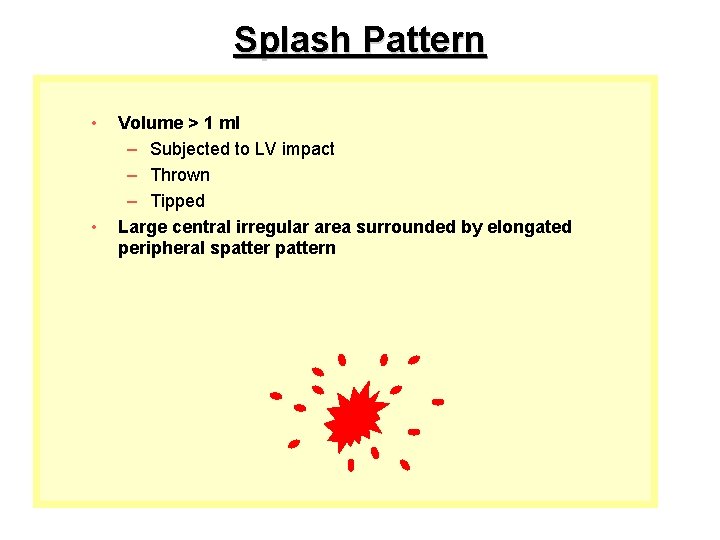 Splash Pattern

• Volume > 1 ml
  – Subjected to LV impact
  – Thrown
  – Tipped
• Large central irregular area surrounded by elongated peripheral spatter pattern